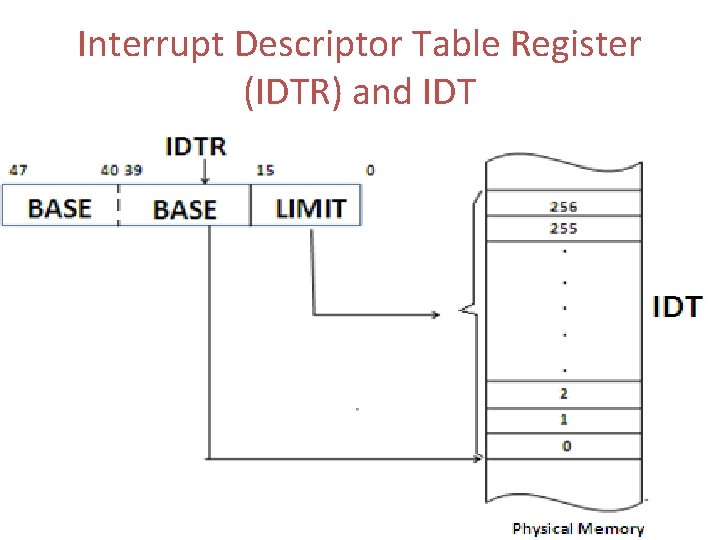 Interrupt Descriptor Table Register (IDTR) and IDT

IDTR

47 40 39 15 0

BASE BASE LIMIT

256
255
.
.
.
.
.
2
1
0

IDT

Physical Memory